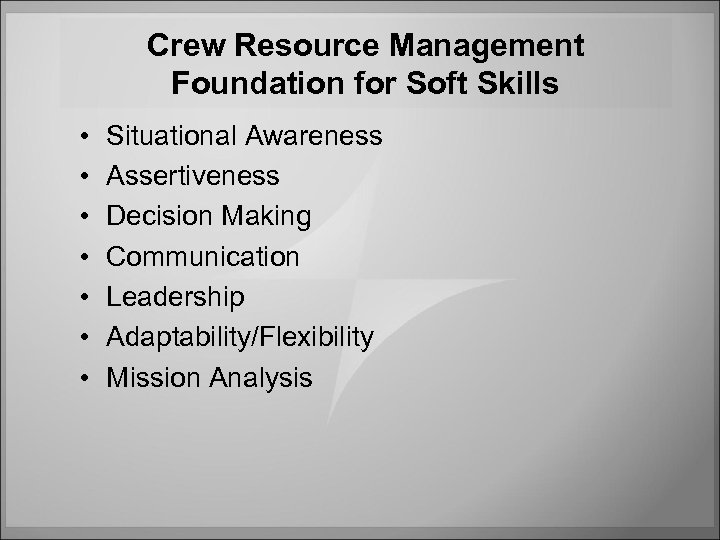 Crew Resource Management
Foundation for Soft Skills

• Situational Awareness
• Assertiveness
• Decision Making
• Communication
• Leadership
• Adaptability/Flexibility
• Mission Analysis